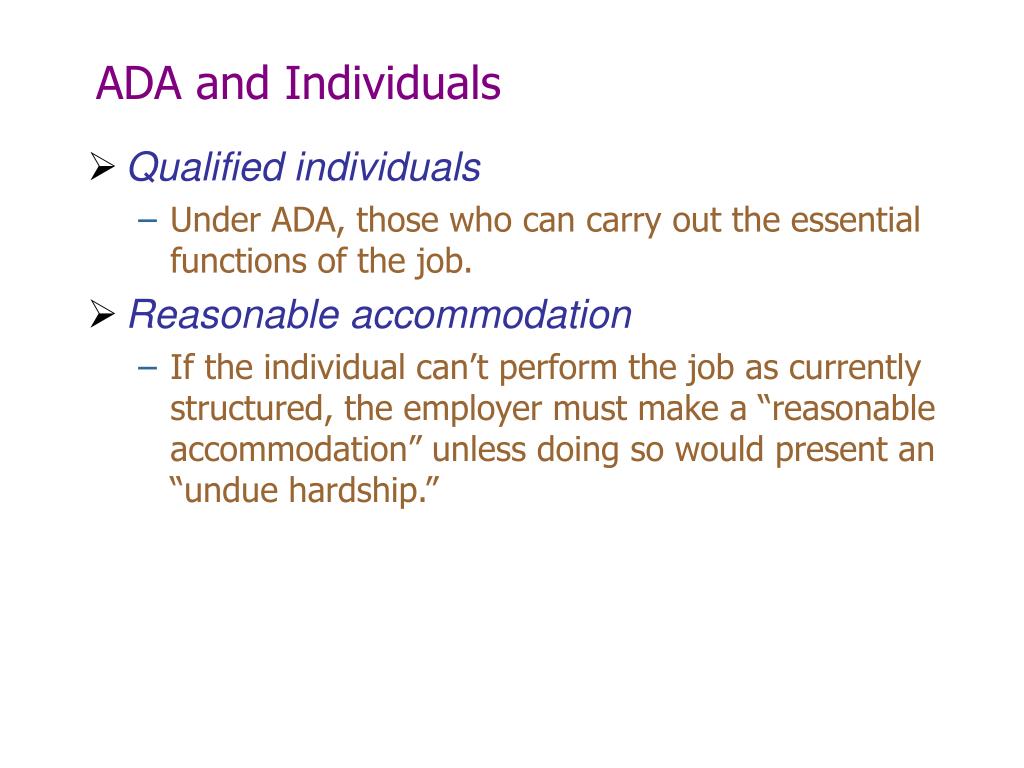 ADA and Individuals

➢ Qualified individuals

– Under ADA, those who can carry out the essential functions of the job.

➢ Reasonable accommodation

– If the individual can’t perform the job as currently structured, the employer must make a “reasonable accommodation” unless doing so would present an “undue hardship.”